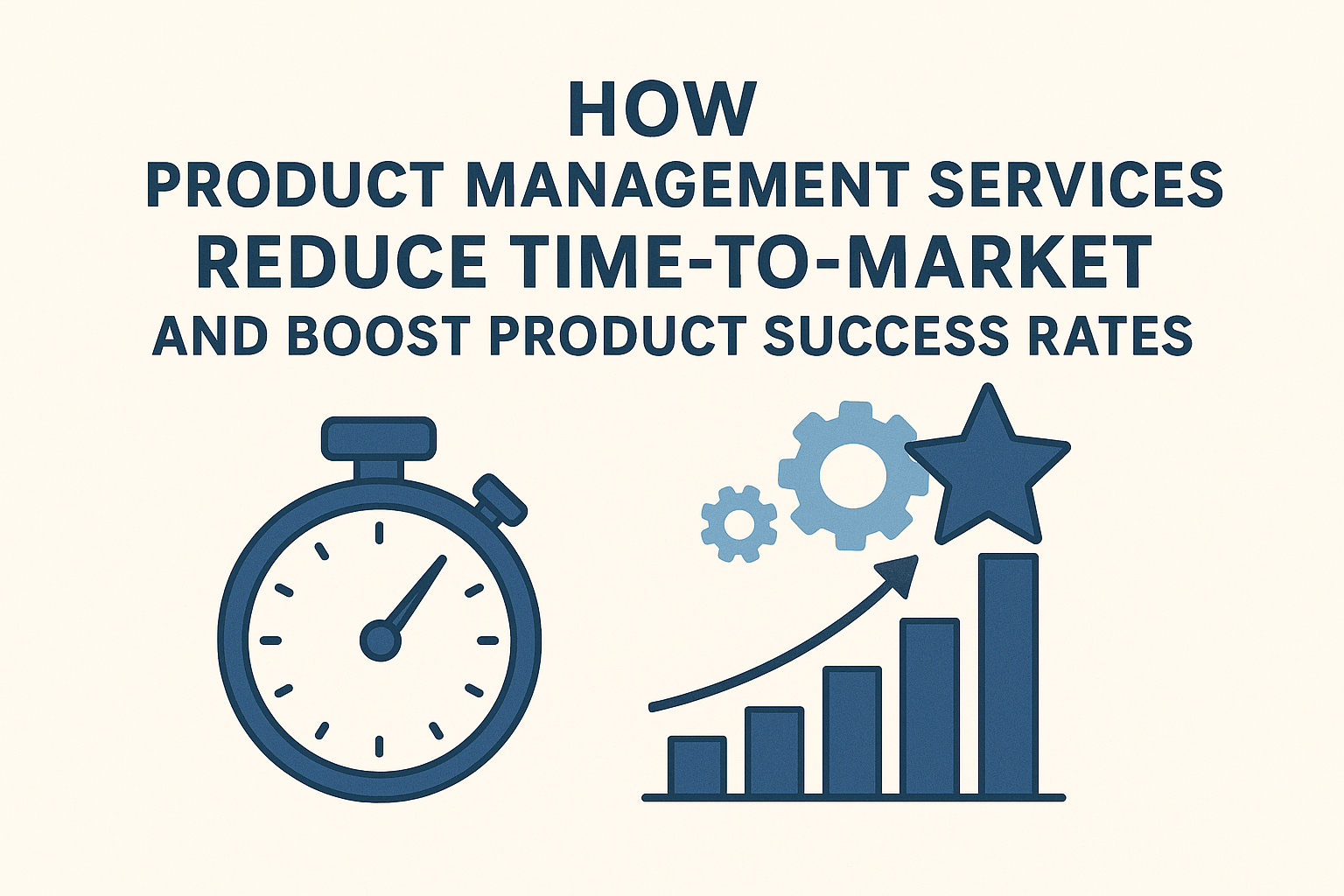 HOW
PRODUCT MANAGEMENT SERVICES
REDUCE TIME-TO-MARKET
AND BOOST PRODUCT SUCCESS RATES